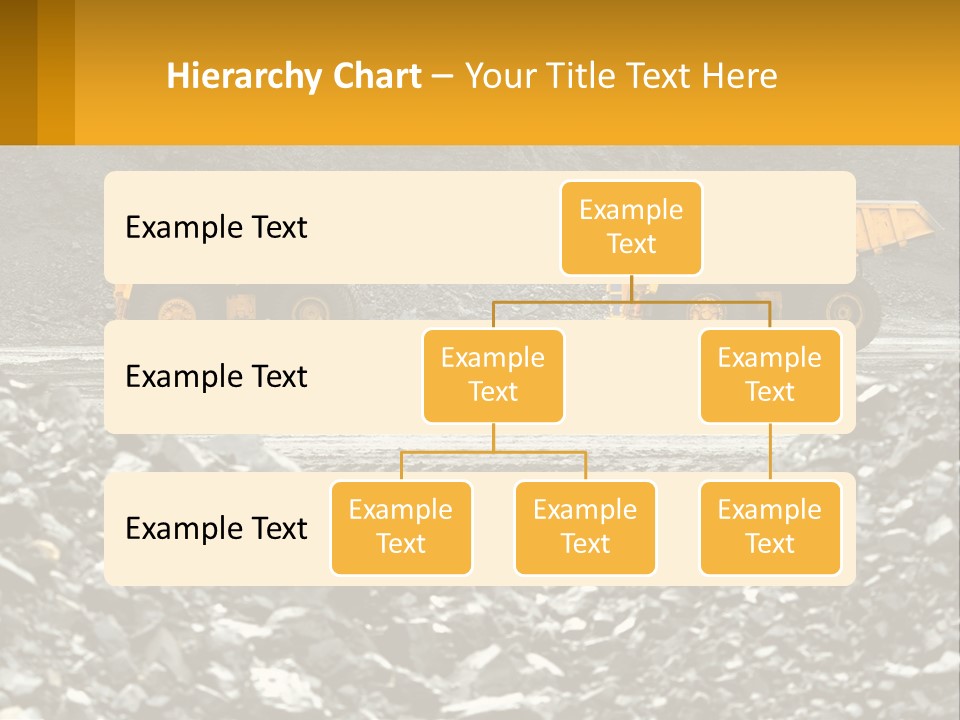 Hierarchy Chart – Your Title Text Here

Example Text

Example Text

Example Text

Example Text

Example Text

Example Text

Example Text

Example Text

Example Text